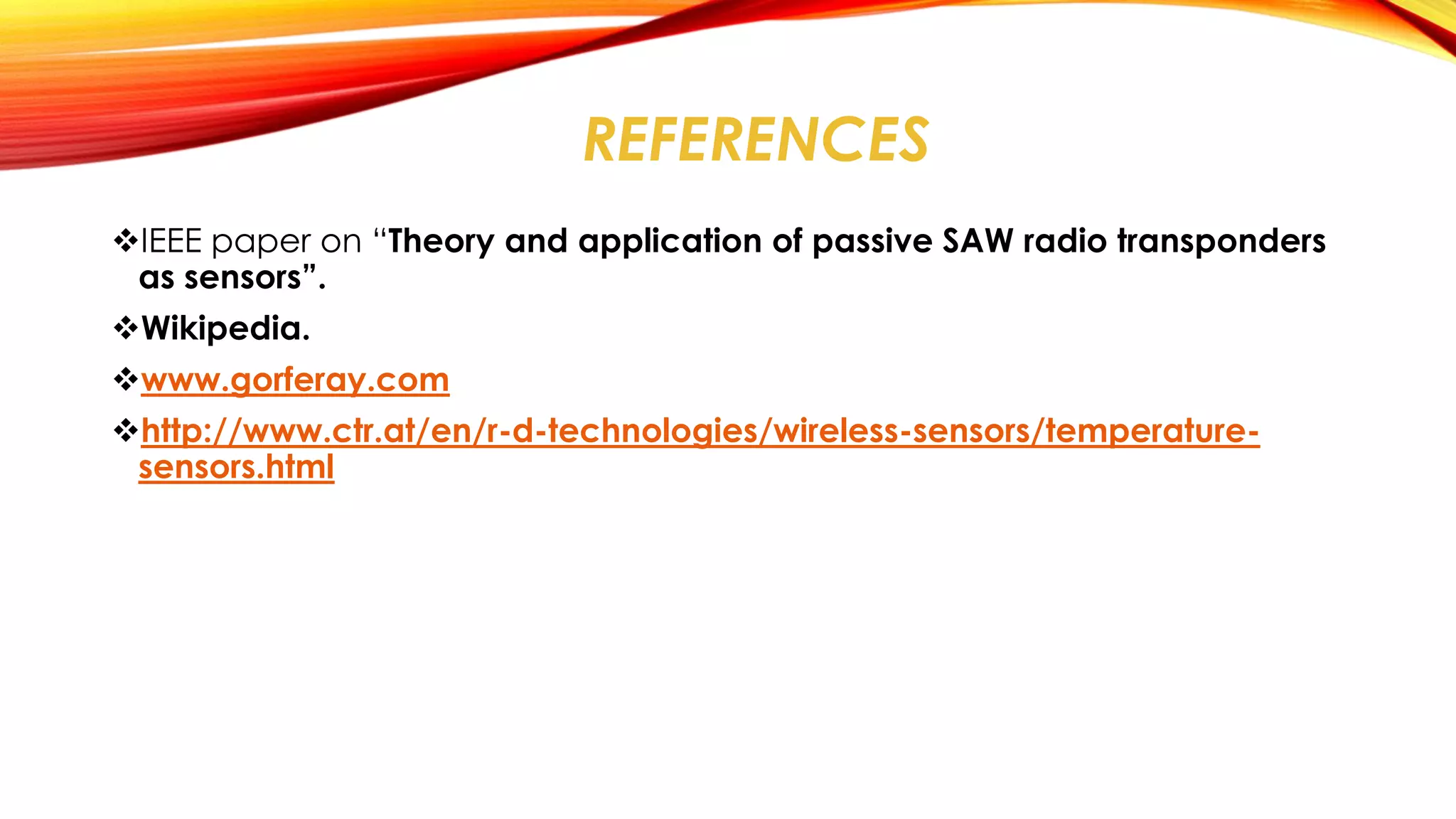 REFERENCES

❖IEEE paper on “Theory and application of passive SAW radio transponders as sensors”.

❖Wikipedia.

❖www.gorferay.com

❖http://www.ctr.at/en/r-d-technologies/wireless-sensors/temperature-sensors.html